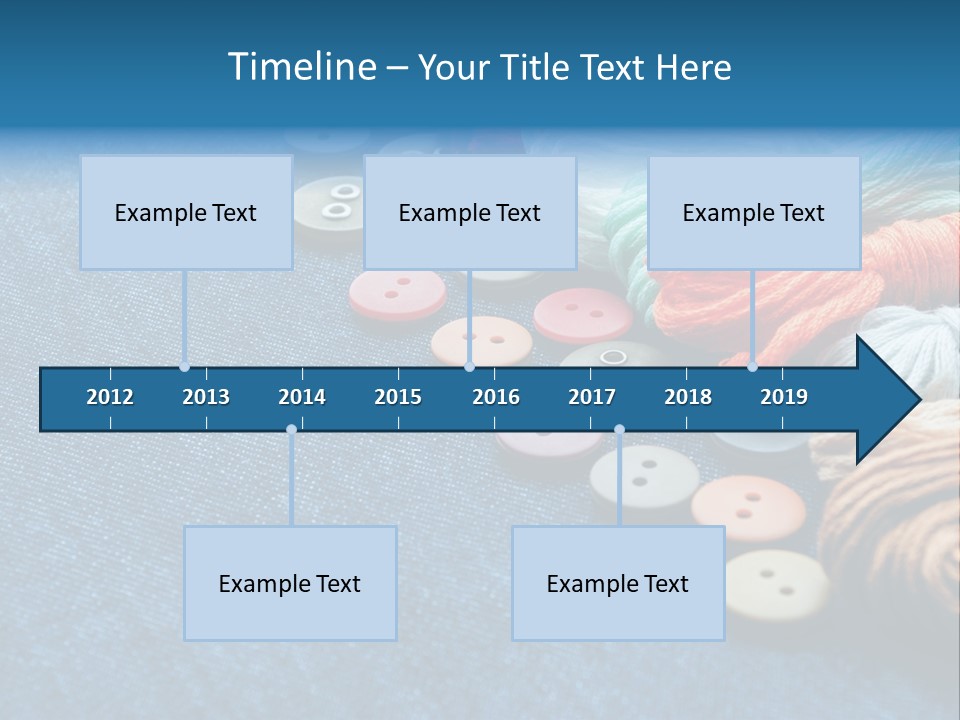 Timeline – Your Title Text Here

Example Text

Example Text

Example Text

2012
2013
2014
2015
2016
2017
2018
2019

Example Text

Example Text